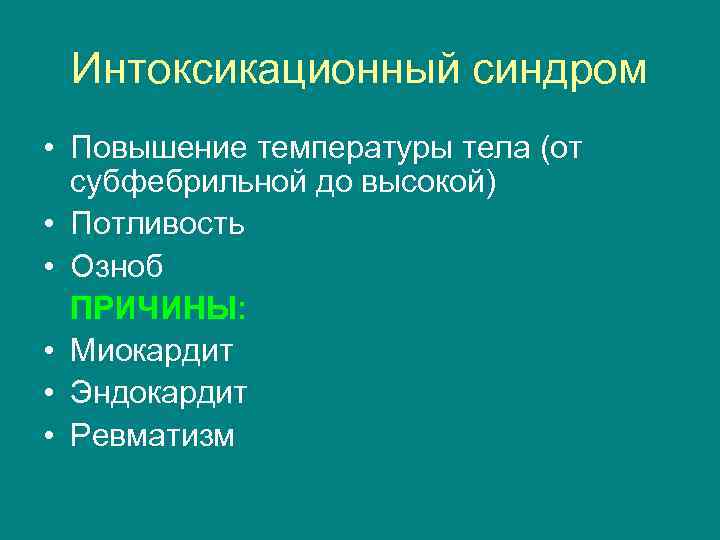 Интоксикационный синдром

• Повышение температуры тела (от субфебрильной до высокой)
• Потливость
• Озноб

ПРИЧИНЫ:
• Миокардит
• Эндокардит
• Ревматизм